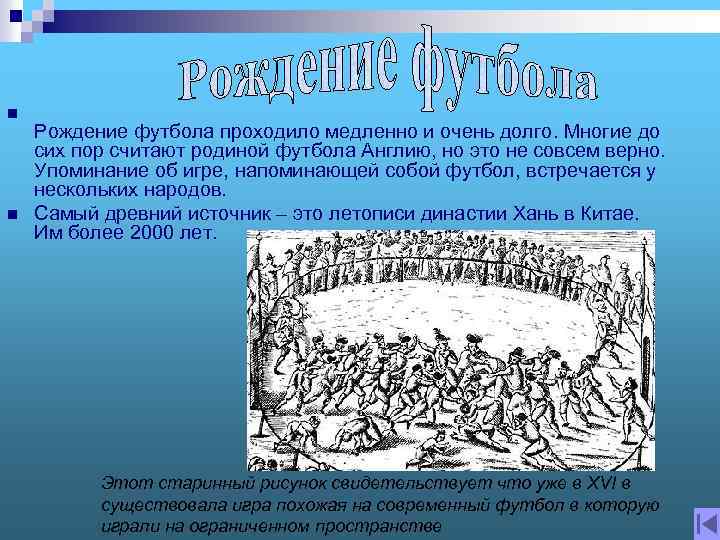 Рождение футбола

Рождение футбола проходило медленно и очень долго. Многие до сих пор считают родиной футбола Англию, но это не совсем верно. Упоминание об игре, напоминающей собой футбол, встречается у нескольких народов.

Самый древний источник – это летописи династии Хань в Китае. Им более 2000 лет.

Этот старинный рисунок свидетельствует что уже в XVI в существовала игра похожая на современный футбол в которую играли на ограниченном пространстве